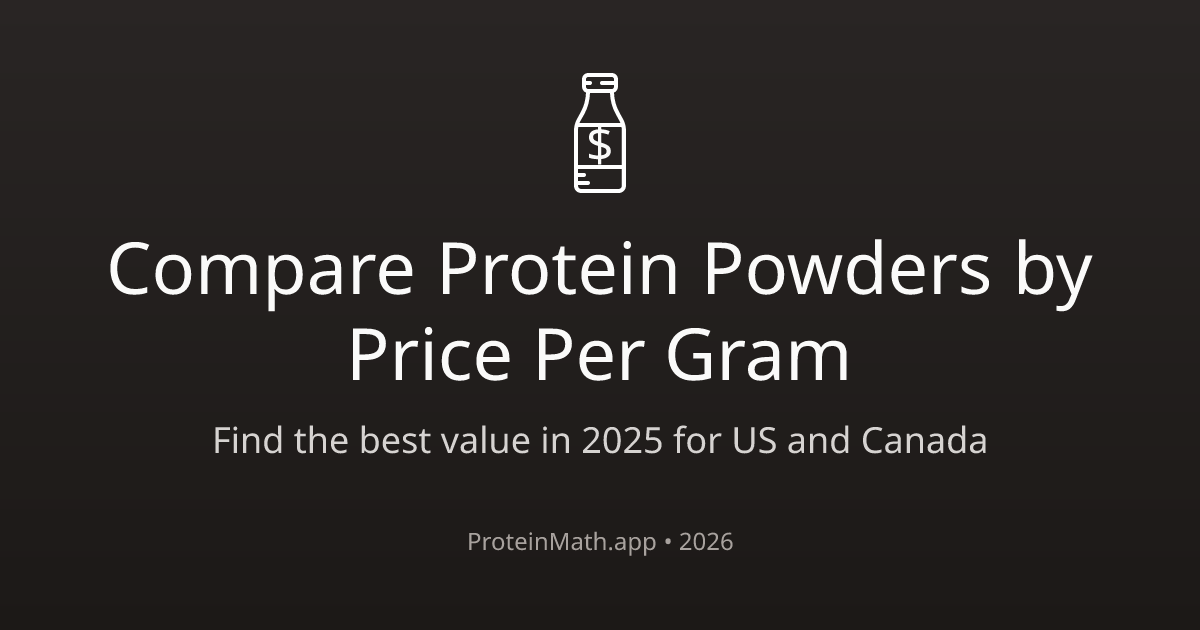 $

Compare Protein Powders by Price Per Gram

Find the best value in 2025 for US and Canada

ProteinMath.app • 2026